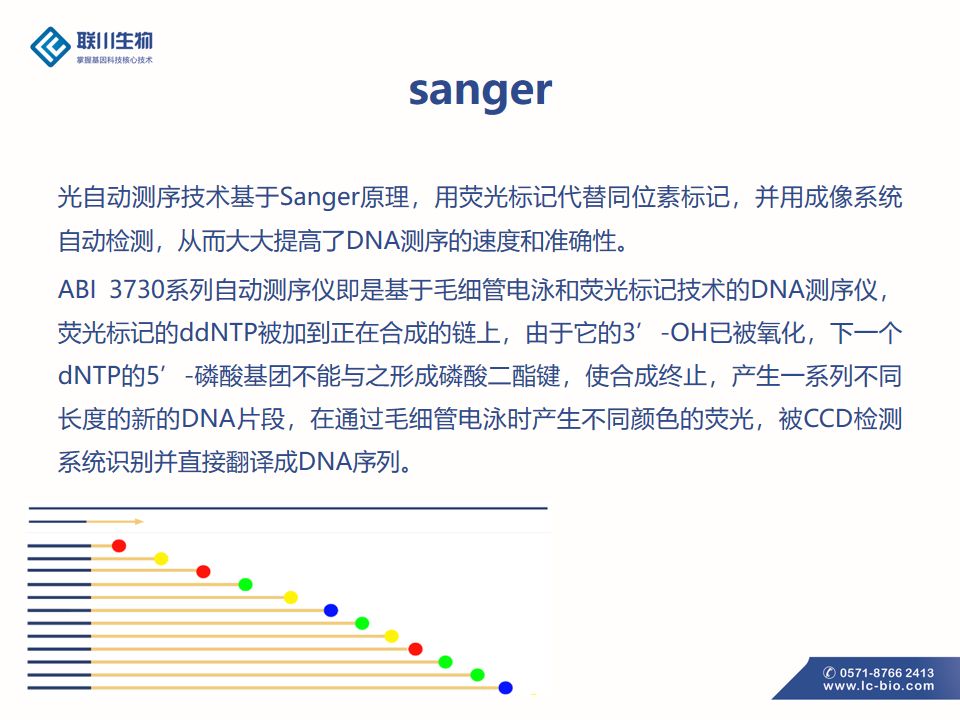 联川生物
掌握基因科技核心技术

sanger

光自动测序技术基于Sanger原理，用荧光标记代替同位素标记，并用成像系统自动检测，从而大大提高了DNA测序的速度和准确性。

ABI 3730系列自动测序仪即是基于毛细管电泳和荧光标记技术的DNA测序仪，荧光标记的ddNTP被加到正在合成的链上，由于它的3’-OH已被氧化，下一个dNTP的5’-磷酸基团不能与之形成磷酸二酯键，使合成终止，产生一系列不同长度的新的DNA片段，在通过毛细管电泳时产生不同颜色的荧光，被CCD检测系统识别并直接翻译成DNA序列。

0571-8766 2413
www.lc-bio.com